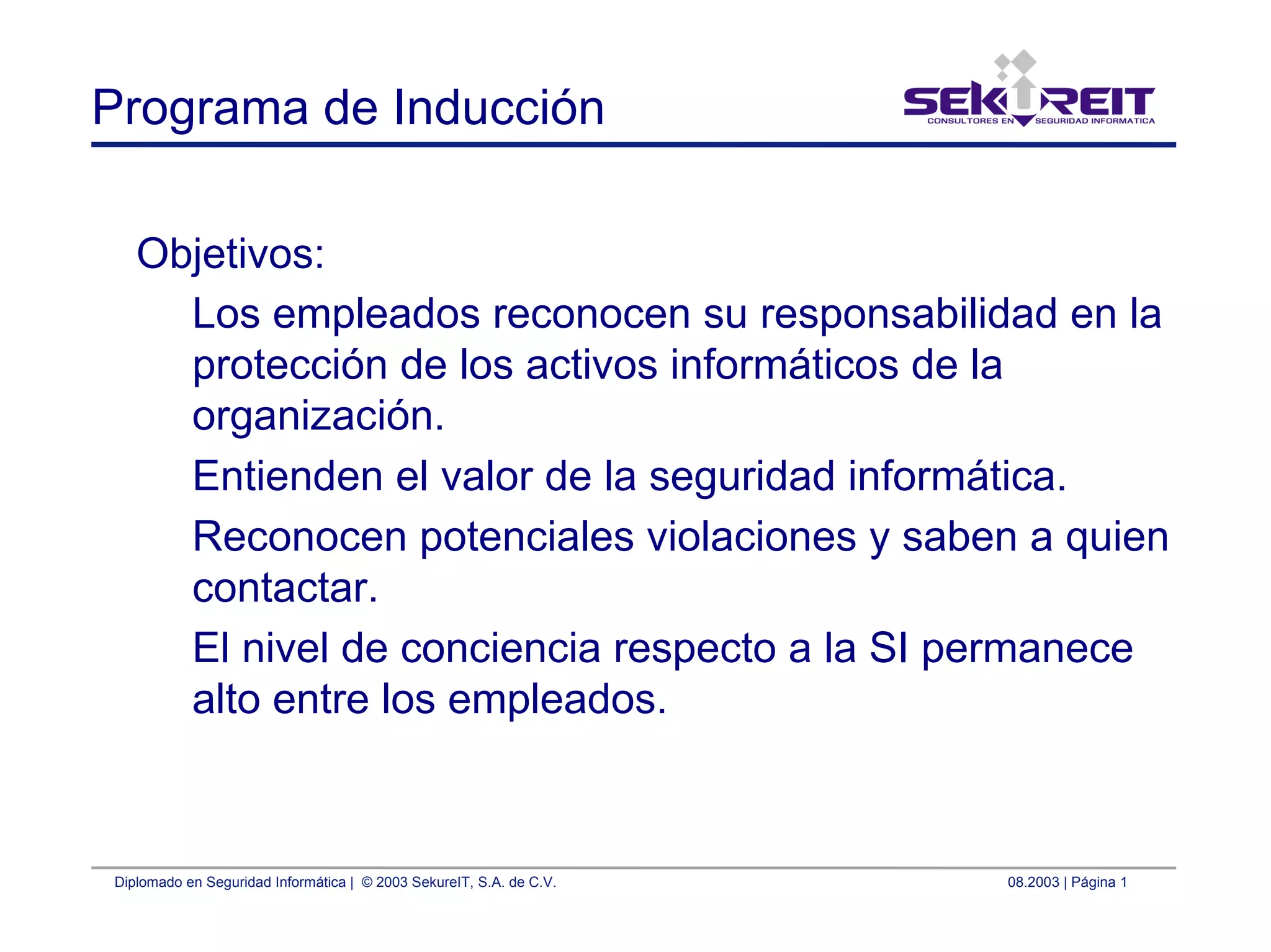 Programa de Inducción

SEKUREIT
CONSULTORES EN SEGURIDAD INFORMATICA

Objetivos:

Los empleados reconocen su responsabilidad en la protección de los activos informáticos de la organización.

Entienden el valor de la seguridad informática.

Reconocen potenciales violaciones y saben a quien contactar.

El nivel de conciencia respecto a la SI permanece alto entre los empleados.

Diplomado en Seguridad Informática | © 2003 SekureIT, S.A. de C.V.

08.2003 | Página 1